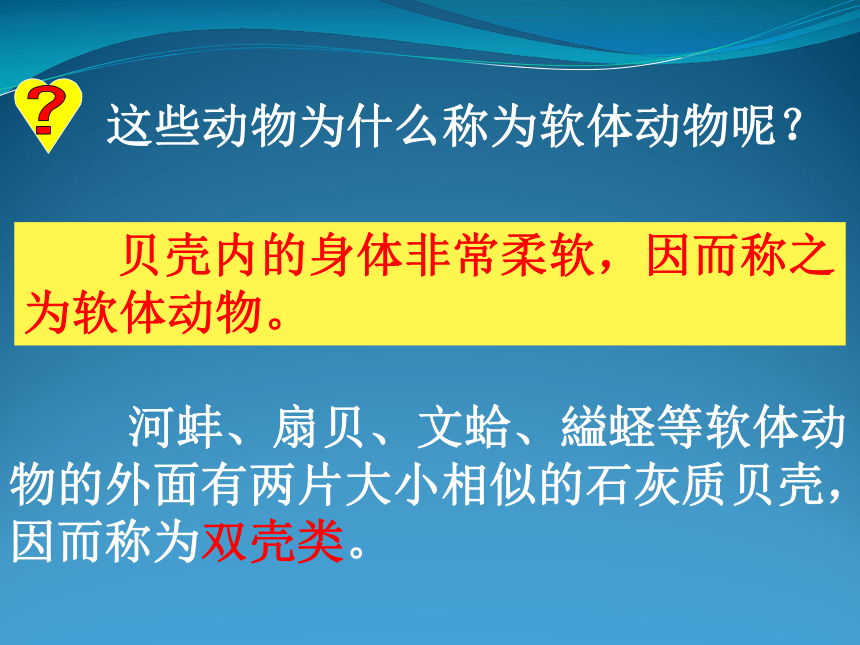 ?

这些动物为什么称为软体动物呢？

贝壳内的身体非常柔软，因而称之为软体动物。

河蚌、扇贝、文蛤、缢蛏等软体动物的外面有两片大小相似的石灰质贝壳，因而称为双壳类。